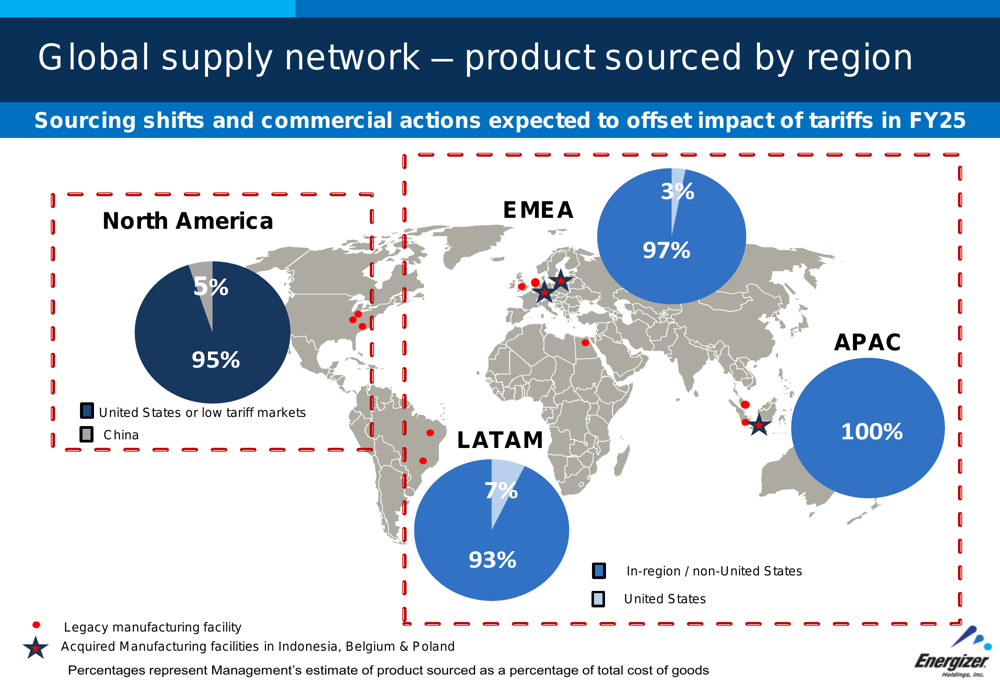 Global supply network – product sourced by region

Sourcing shifts and commercial actions expected to offset impact of tariffs in FY25

North America

5%

95%

United States or low tariff markets

China

EMEA

3%

97%

APAC

100%

LATAM

7%

93%

In-region / non-United States

United States

Legacy manufacturing facility

Acquired Manufacturing facilities in Indonesia, Belgium & Poland

Percentages represent Management's estimate of product sourced as a percentage of total cost of goods

Energizer Holdings, Inc.